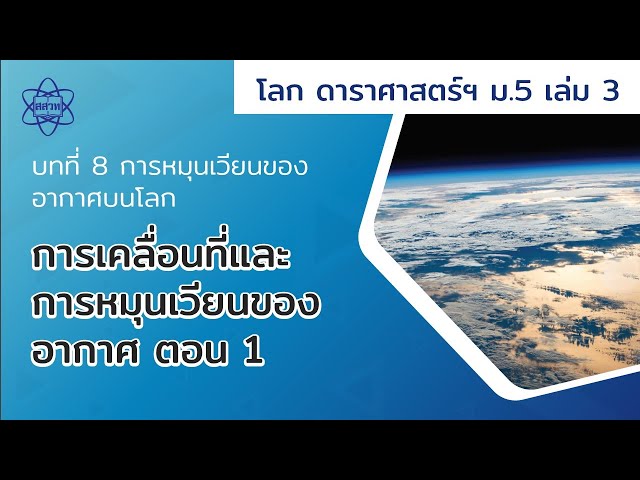 สสวท

โลก ดาราศาสตร์ฯ ม.5 เล่ม 3

บทที่ 8 การหมุนเวียนของอากาศบนโลก

การเคลื่อนที่และการหมุนเวียนของอากาศ ตอน 1